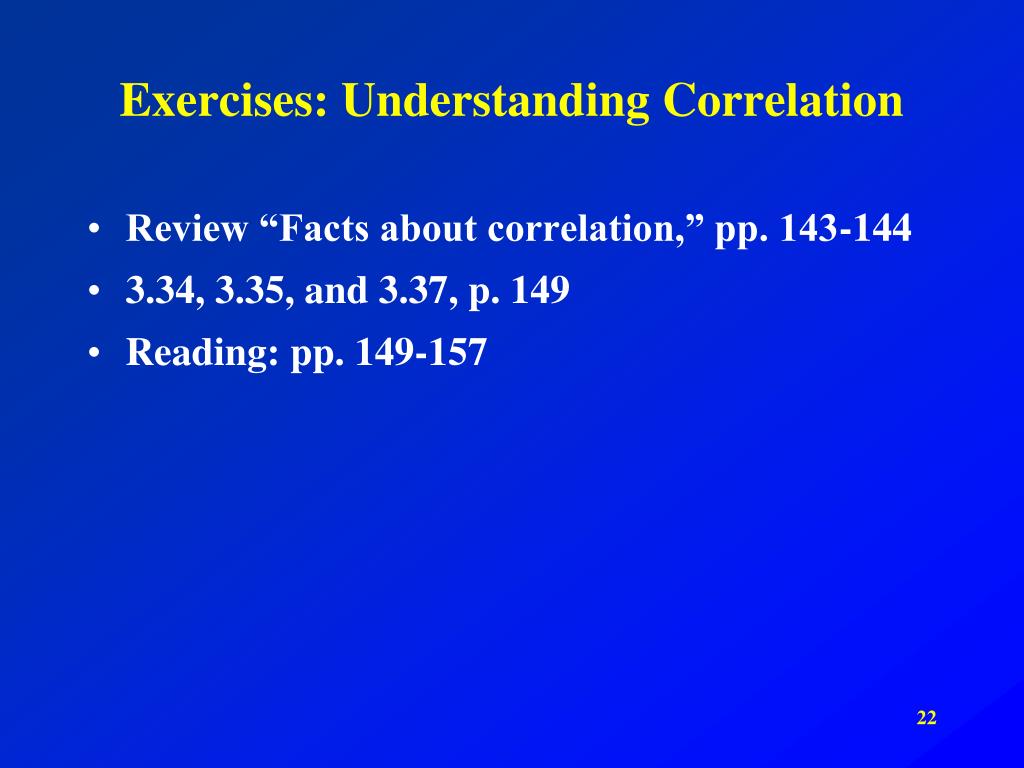 Exercises: Understanding Correlation

• Review “Facts about correlation,” pp. 143-144
• 3.34, 3.35, and 3.37, p. 149
• Reading: pp. 149-157

22